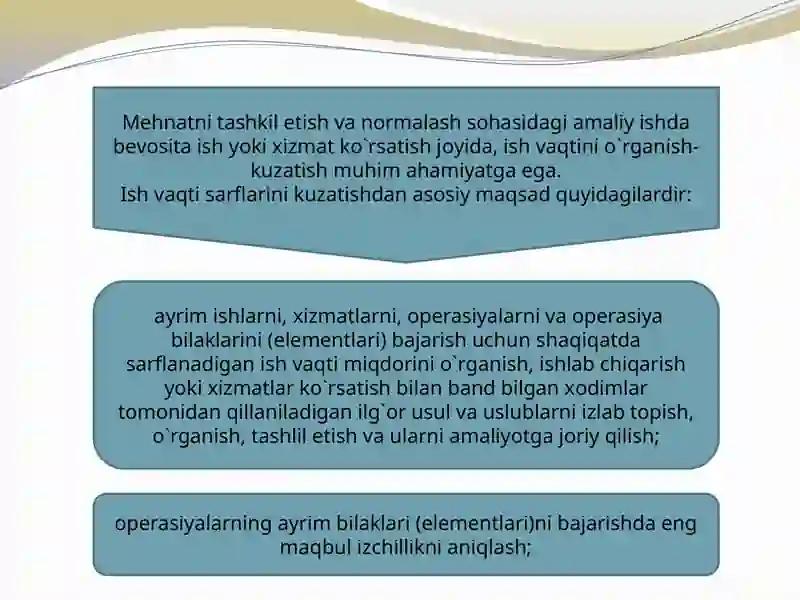 Mehnatni tashkil etish va normalash sohasidagi amaliy ishda bevosita ish yoki xizmat ko`rsatish joyida, ish vaqtini o`rganish-kuzatish muhim ahamiyatga ega.
Ish vaqti sarflarini kuzatishdan asosiy maqsad quyidagilardir:

ayrim ishlarni, xizmatlarni, operasiyalarni va operasiya bilaklarini (elementlari) bajarish uchun shaqiqatda sarflanadigan ish vaqti miqdorini o`rganish, ishlab chiqarish yoki xizmatlar ko`rsatish bilan band bilgan xodimlar tomonidan qillaniladigan ilg`or usul va uslublarni izlab topish, o`rganish, tashlil etish va ularni amaliyotga joriy qilish;

operasiyalarning ayrim bilaklari (elementlari)ni bajarishda eng maqbul izchillikni aniqlash;